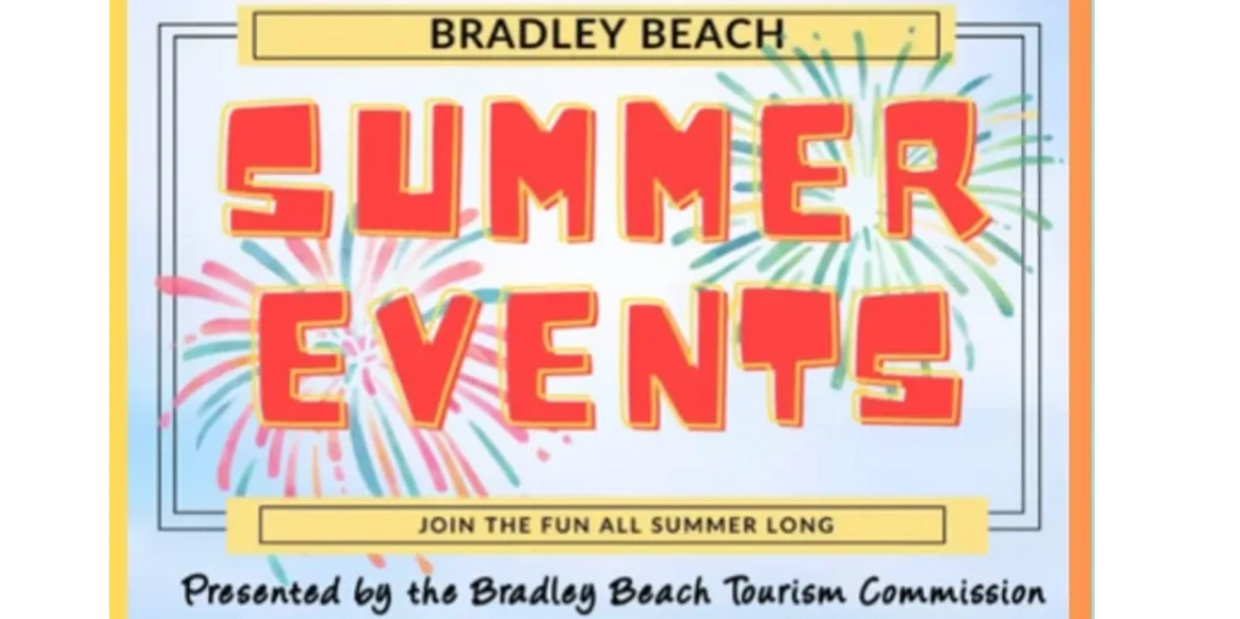 BRADLEY BEACH

SUMMER EVENTS

JOIN THE FUN ALL SUMMER LONG

Presented by the Bradley Beach Tourism Commission